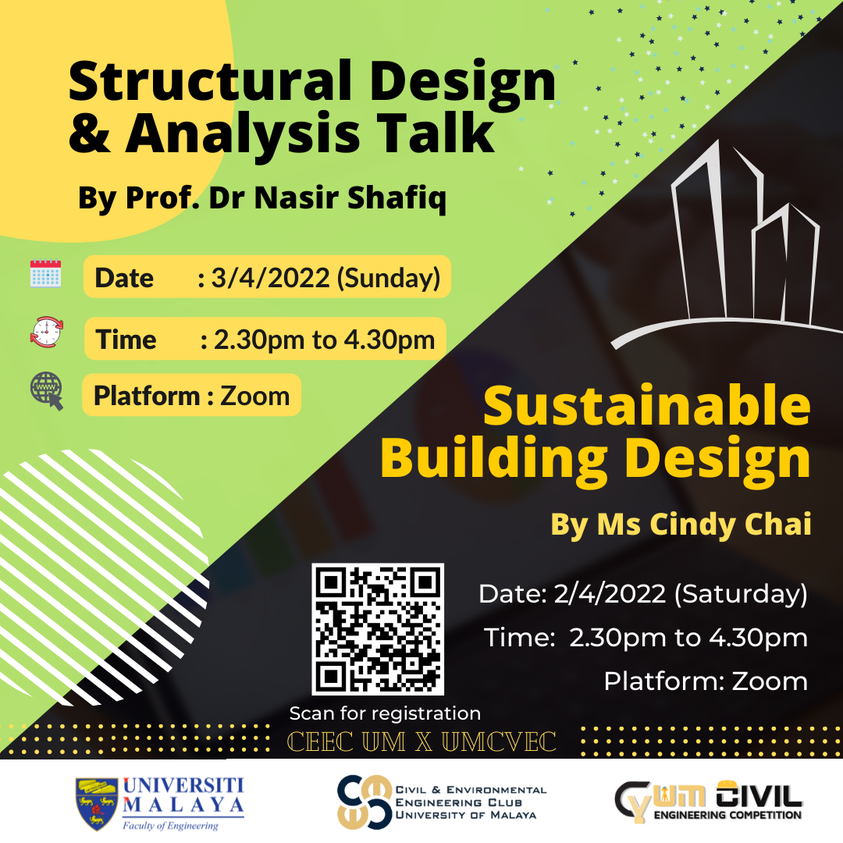 Structural Design & Analysis Talk

By Prof. Dr Nasir Shafiq

Date : 3/4/2022 (Sunday)

Time : 2.30pm to 4.30pm

Platform : Zoom

Sustainable Building Design

By Ms Cindy Chai

Date: 2/4/2022 (Saturday)

Time: 2.30pm to 4.30pm

Platform: Zoom

Scan for registration

CEEC UM X UMCVEC

UNIVERSITI MALAYA
Faculty of Engineering

CIVIL & ENVIRONMENTAL ENGINEERING CLUB UNIVERSITY OF MALAYA

UM CIVIL ENGINEERING COMPETITION